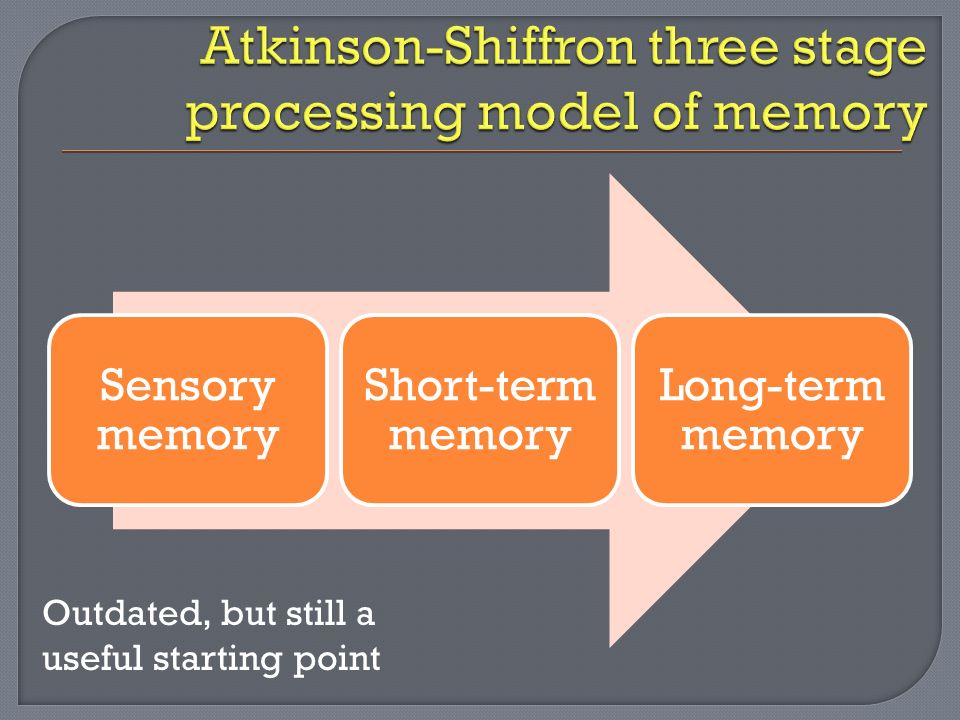 Atkinson-Shiffron three stage processing model of memory

Sensory memory

Short-term memory

Long-term memory

Outdated, but still a useful starting point